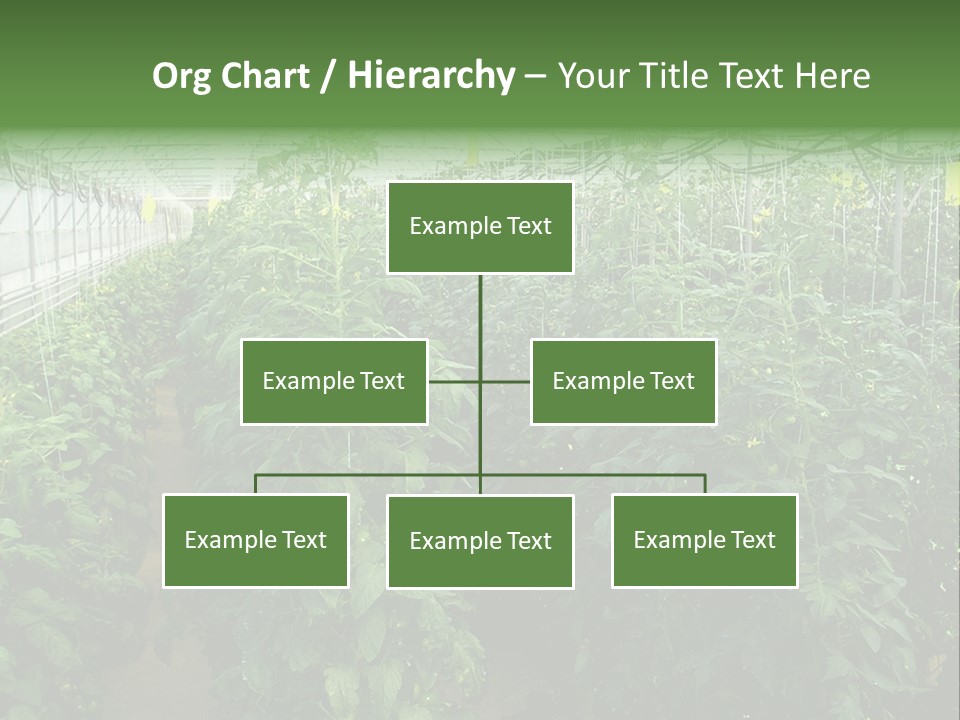 Org Chart / Hierarchy – Your Title Text Here

Example Text

Example Text

Example Text

Example Text

Example Text

Example Text